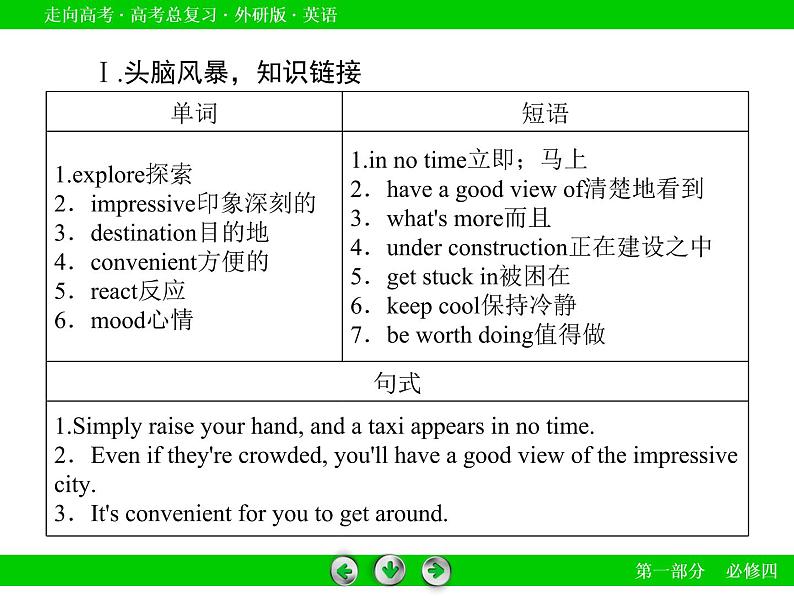 走向高考 · 高考总复习 · 外研版 · 英语

Ⅰ.头脑风暴，知识链接

| 单词 | 短语 |
|---|---|
| 1.explore探索<br>2．impressive印象深刻的<br>3．destination目的地<br>4．convenient方便的<br>5．react反应<br>6．mood心情 | 1.in no time立即；马上<br>2．have a good view of清楚地看到<br>3．what's more而且<br>4．under construction正在建设之中<br>5．get stuck in被困在<br>6．keep cool保持冷静<br>7．be worth doing值得做 |

| 句式 |
|---|
| 1.Simply raise your hand, and a taxi appears in no time.<br>2．Even if they're crowded, you'll have a good view of the impressive city.<br>3．It's convenient for you to get around. |

第一部分　必修四